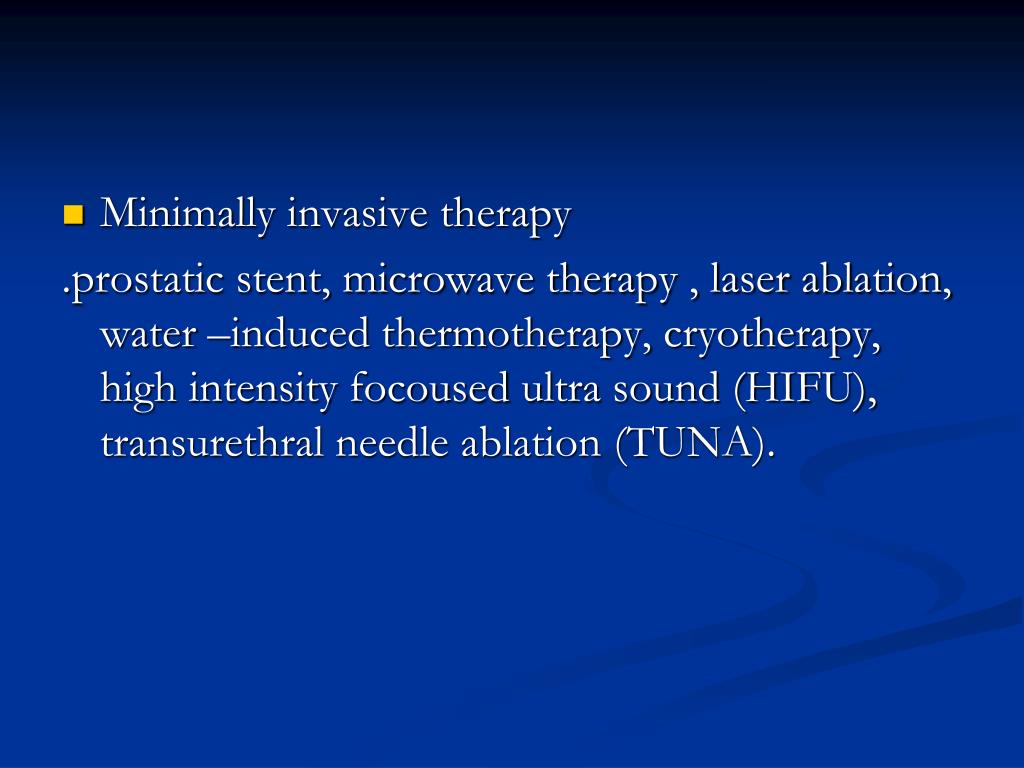 Minimally invasive therapy

.prostatic stent, microwave therapy , laser ablation, water –induced thermotherapy, cryotherapy, high intensity focoused ultra sound (HIFU), transurethral needle ablation (TUNA).